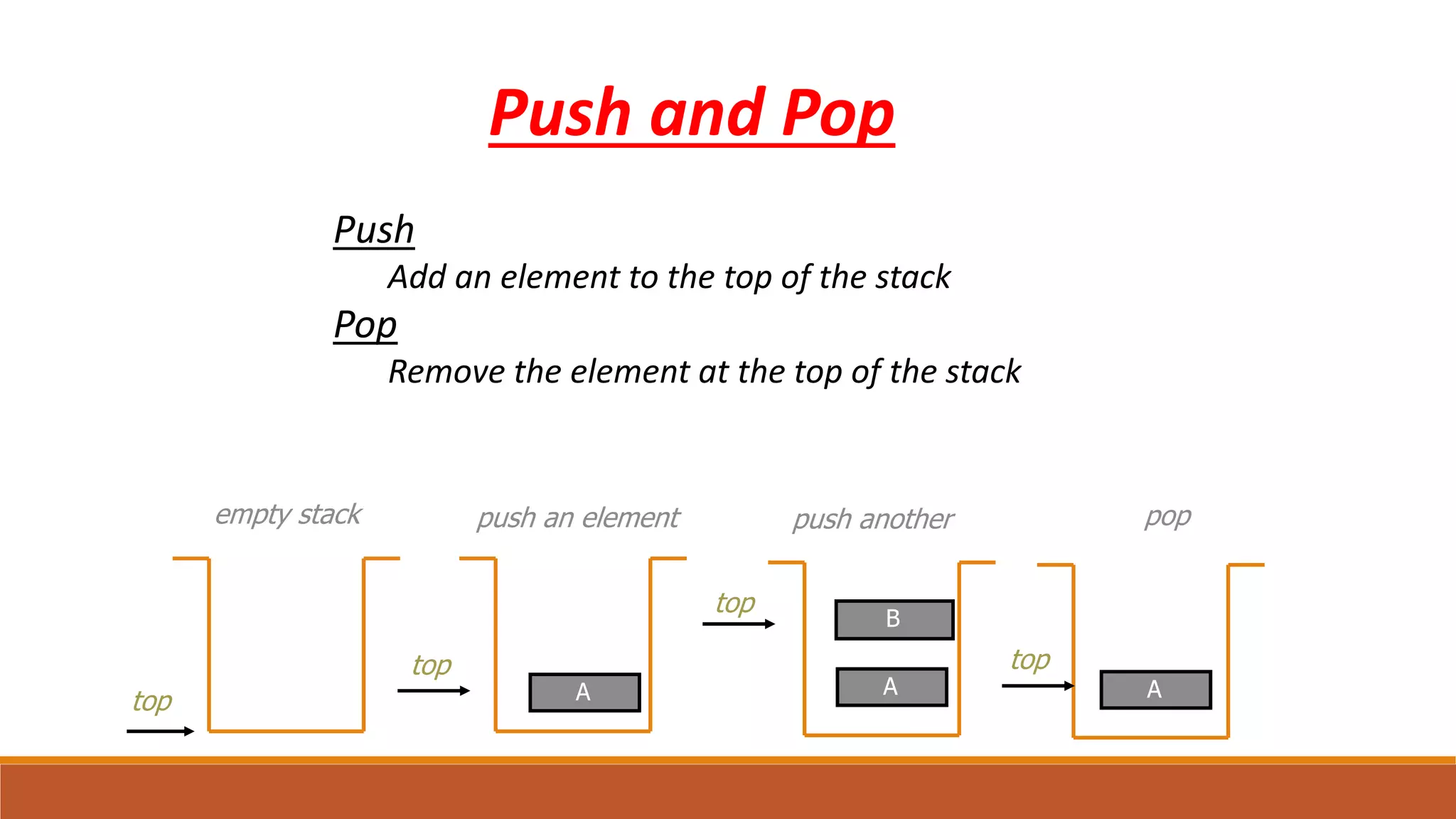 Push and Pop

Push

Add an element to the top of the stack

Pop

Remove the element at the top of the stack

empty stack

top

push an element

top

A

push another

top

B

A

pop

top

A